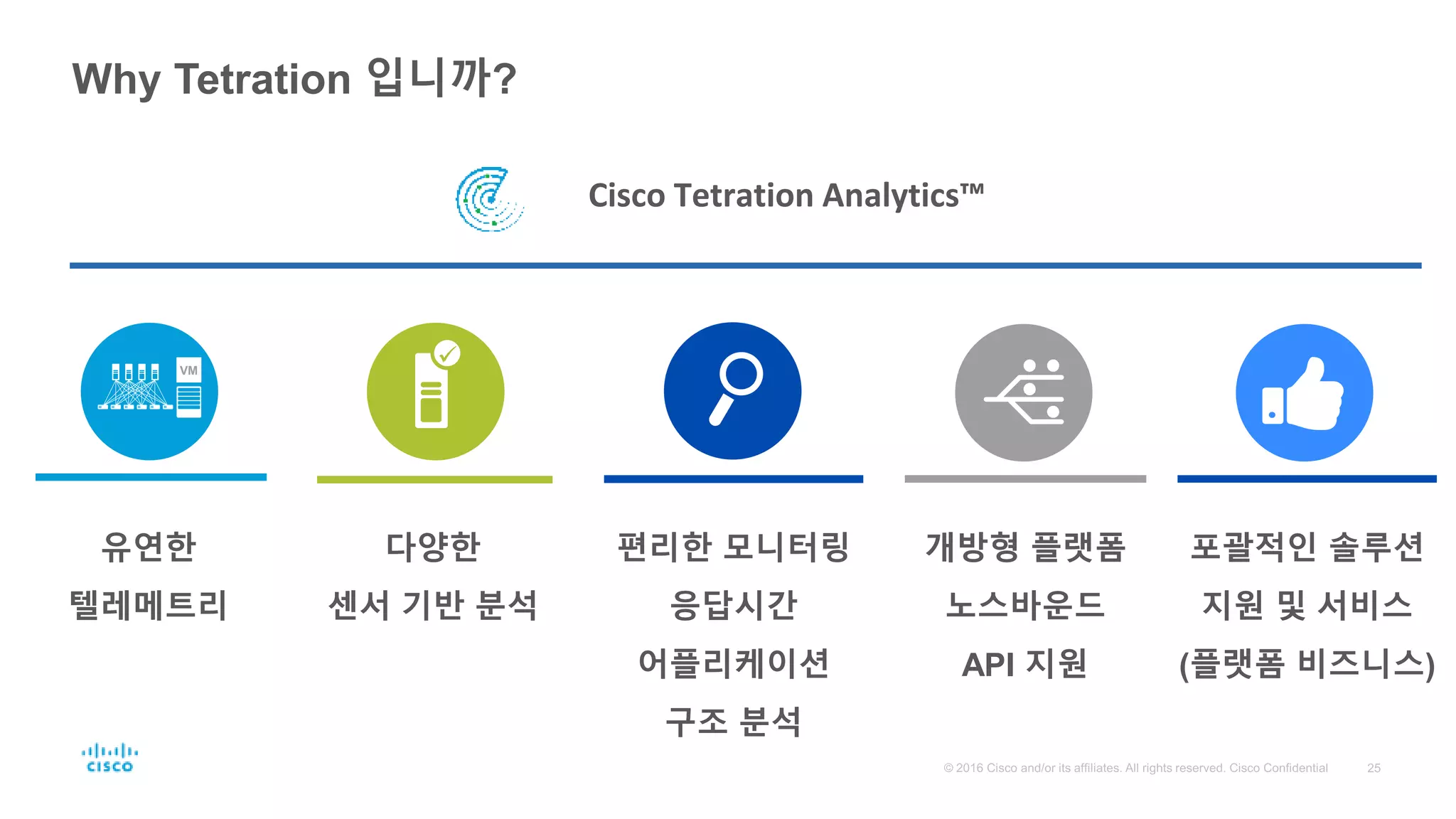 Why Tetration 입니까?

Cisco Tetration Analytics™

VM

유연한
텔레메트리

다양한
센서 기반 분석

편리한 모니터링
응답시간
어플리케이션
구조 분석

개방형 플랫폼
노스바운드
API 지원

포괄적인 솔루션
지원 및 서비스
(플랫폼 비즈니스)

cisco

© 2016 Cisco and/or its affiliates. All rights reserved. Cisco Confidential 25